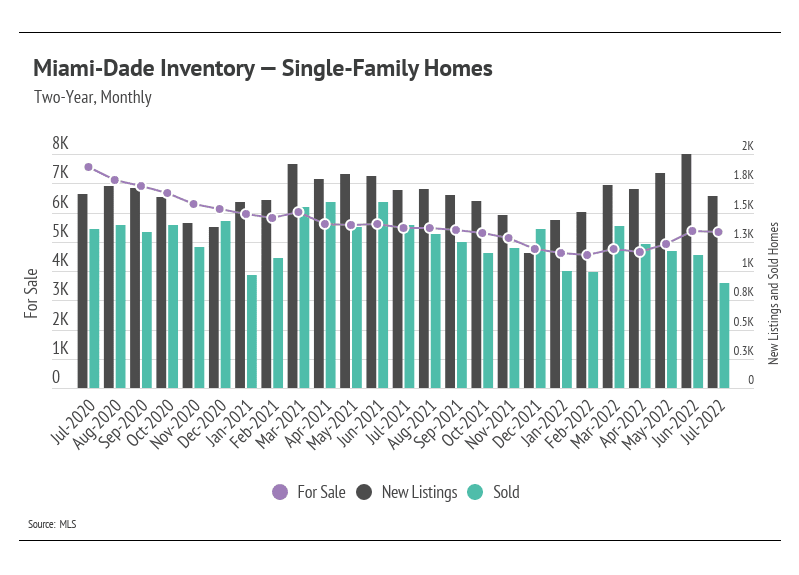 Miami-Dade Inventory — Single-Family Homes

Two-Year, Monthly

For Sale

8K
7K
6K
5K
4K
3K
2K
1K
0

2K
1.8K
1.5K
1.3K
1K
0.8K
0.5K
0.3K
0

New Listings and Sold Homes

Jul-2020
Aug-2020
Sep-2020
Oct-2020
Nov-2020
Dec-2020
Jan-2021
Feb-2021
Mar-2021
Apr-2021
May-2021
Jun-2021
Jul-2021
Aug-2021
Sep-2021
Oct-2021
Nov-2021
Dec-2021
Jan-2022
Feb-2022
Mar-2022
Apr-2022
May-2022
Jun-2022
Jul-2022

For Sale
New Listings
Sold

Source: MLS